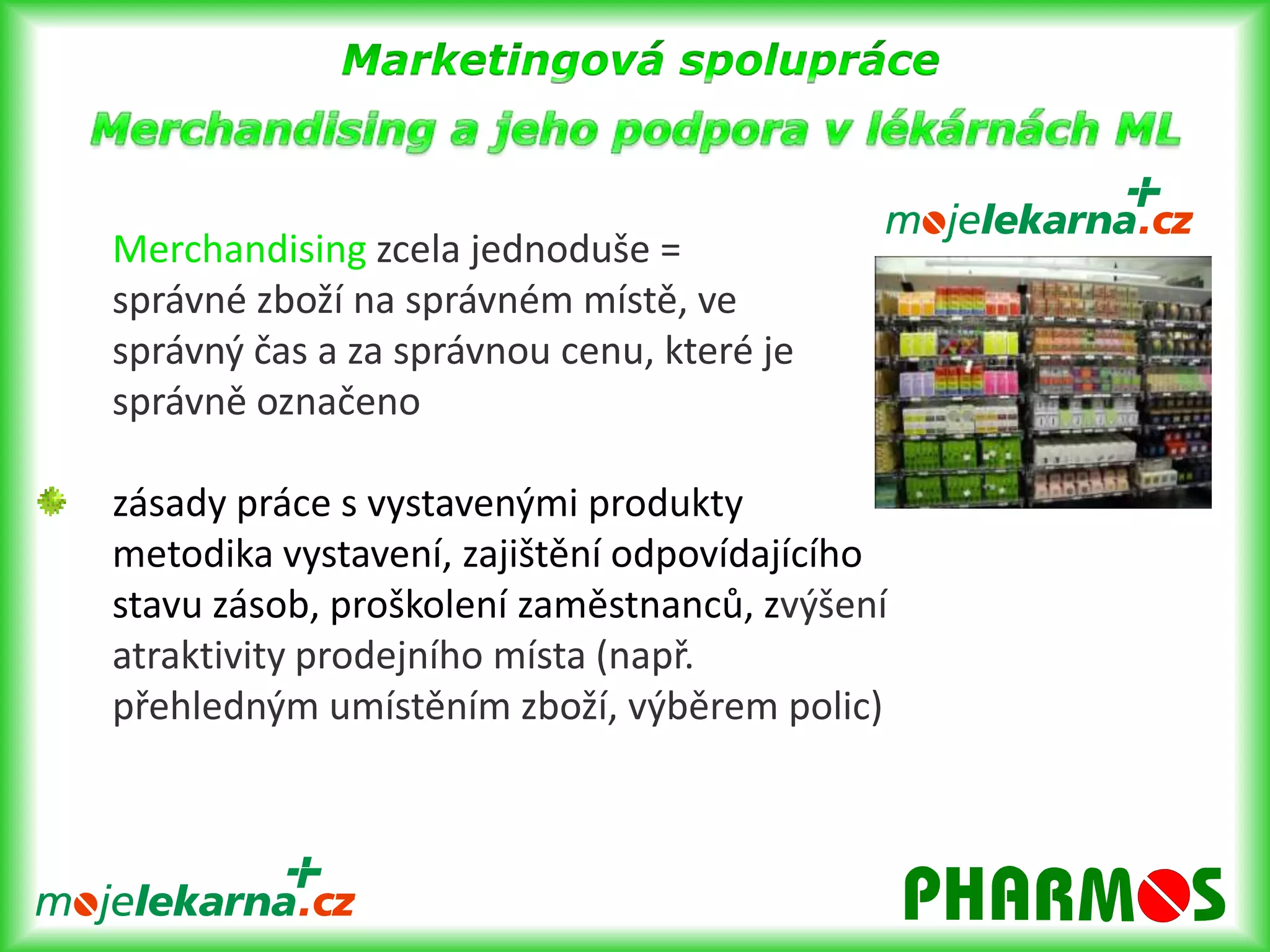 Marketingová spolupráce

Merchandising a jeho podpora v lékárnách ML

mojelekarna.cz

Merchandising zcela jednoduše = správné zboží na správném místě, ve správný čas a za správnou cenu, které je správně označeno

zásady práce s vystavenými produkty metodika vystavení, zajištění odpovídajícího stavu zásob, proškolení zaměstnanců, zvýšení atraktivity prodejního místa (např. přehledným umístěním zboží, výběrem polic)

mojelekarna.cz

PHARMOS